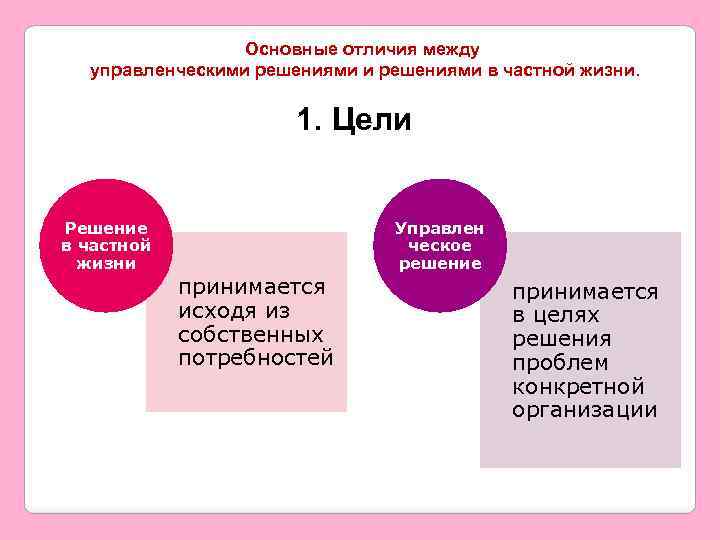 Основные отличия между управленческими решениями и решениями в частной жизни.

1. Цели

Решение в частной жизни

принимается исходя из собственных потребностей

Управлен ческое решение

принимается в целях решения проблем конкретной организации